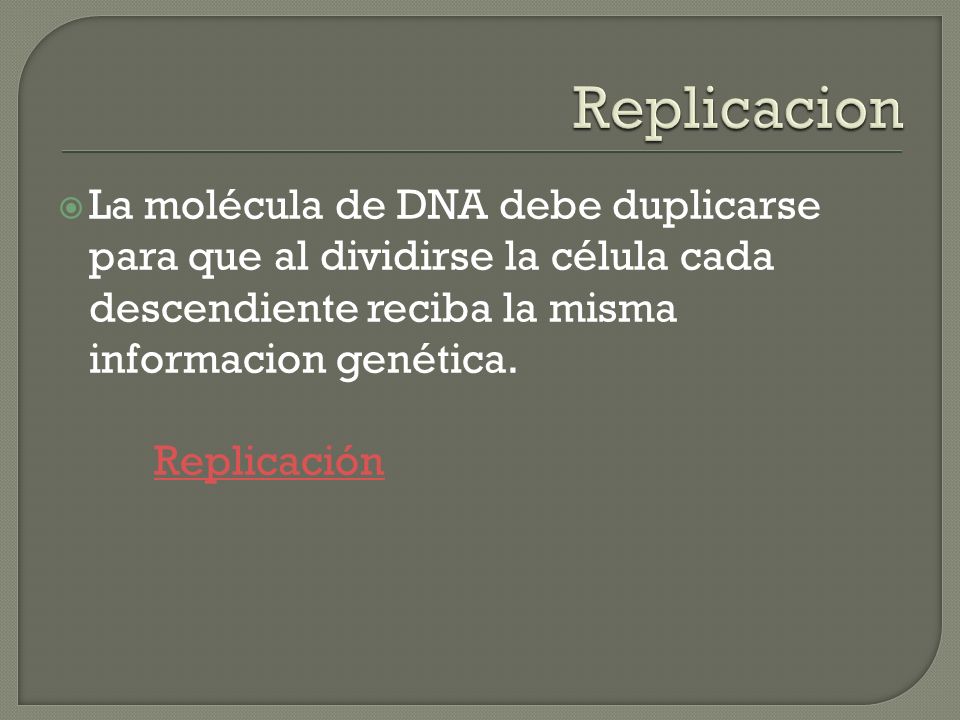 Replicacion

La molécula de DNA debe duplicarse para que al dividirse la célula cada descendiente reciba la misma informacion genética.

Replicación